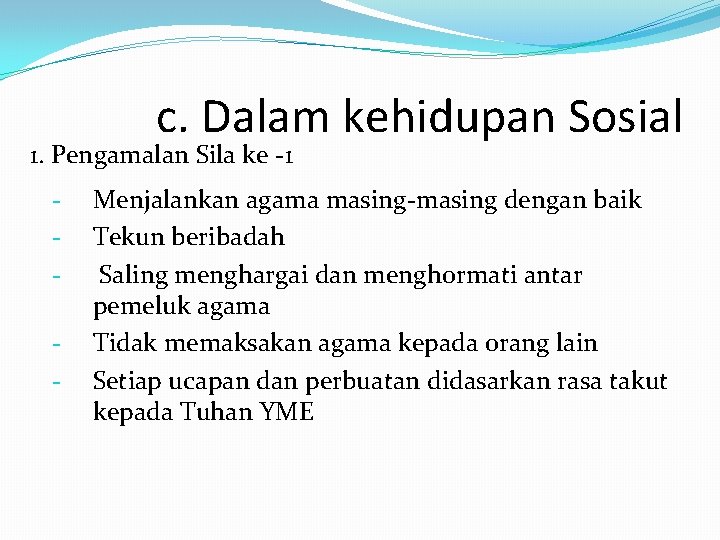 c. Dalam kehidupan Sosial

1. Pengamalan Sila ke -1

- Menjalankan agama masing-masing dengan baik
- Tekun beribadah
- Saling menghargai dan menghormati antar pemeluk agama
- Tidak memaksakan agama kepada orang lain
- Setiap ucapan dan perbuatan didasarkan rasa takut kepada Tuhan YME